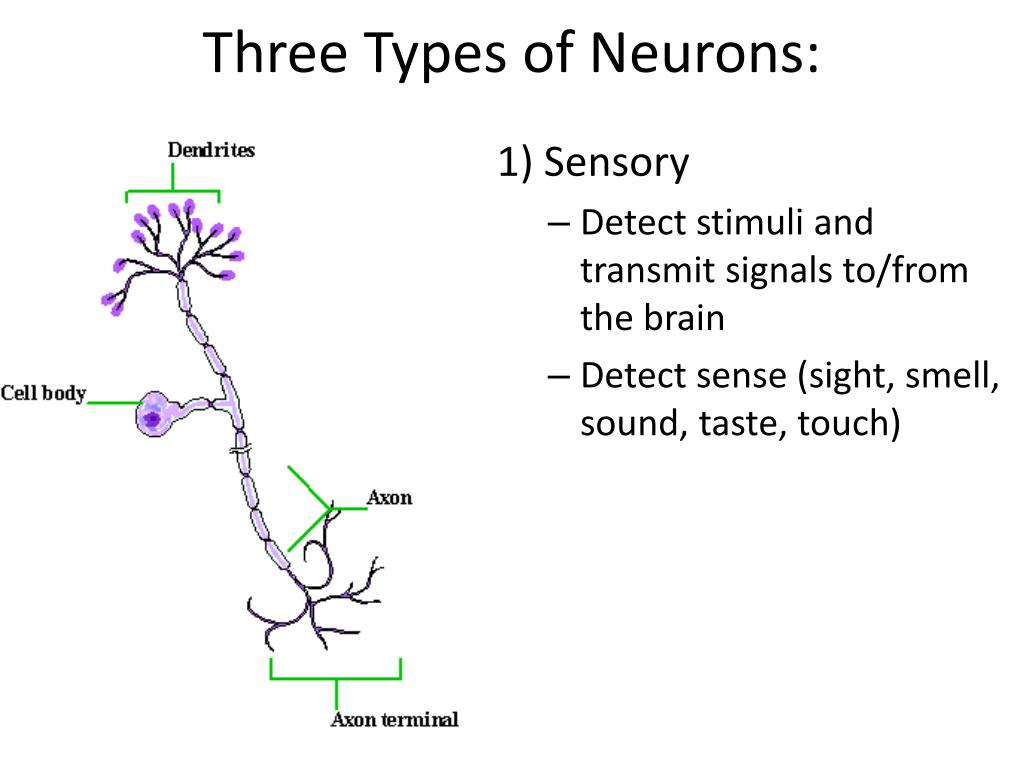 Three Types of Neurons:

Dendrites

Cell body

Axon

Axon terminal

1) Sensory

– Detect stimuli and transmit signals to/from the brain

– Detect sense (sight, smell, sound, taste, touch)